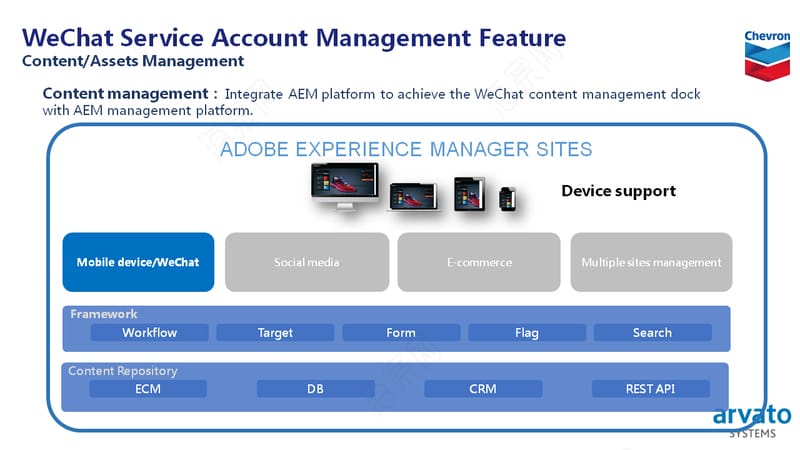 WeChat Service Account Management Feature
Content/Assets Management

Chevron

Content management : Integrate AEM platform to achieve the WeChat content management dock with AEM management platform.

ADOBE EXPERIENCE MANAGER SITES

Device support

Mobile device/WeChat

Social media

E-commerce

Multiple sites management

Framework

Workflow

Target

Form

Flag

Search

Content Repository

ECM

DB

CRM

REST API

arvato
SYSTEMS